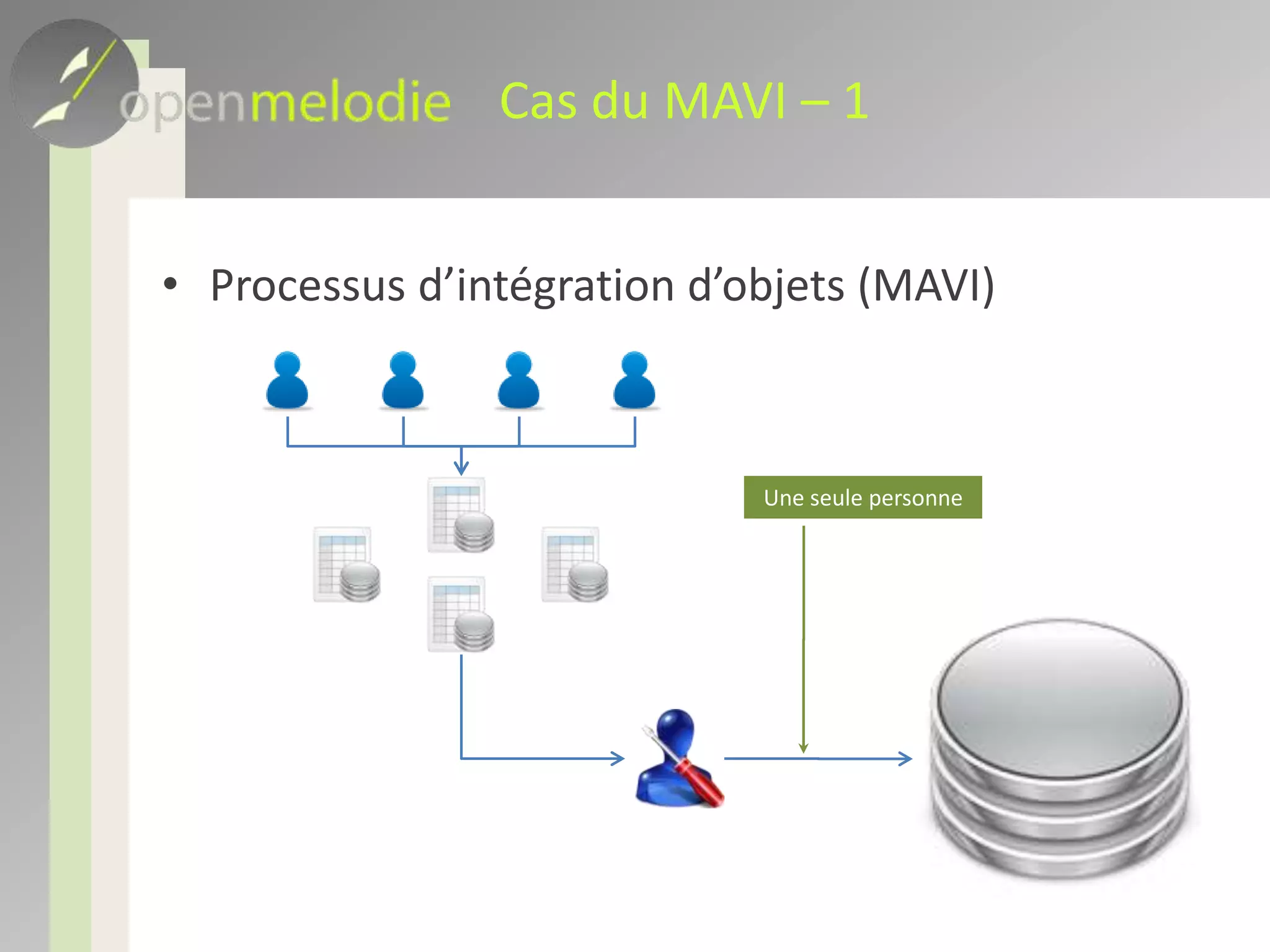 openmelodie Cas du MAVI – 1

• Processus d’intégration d’objets (MAVI)

Une seule personne